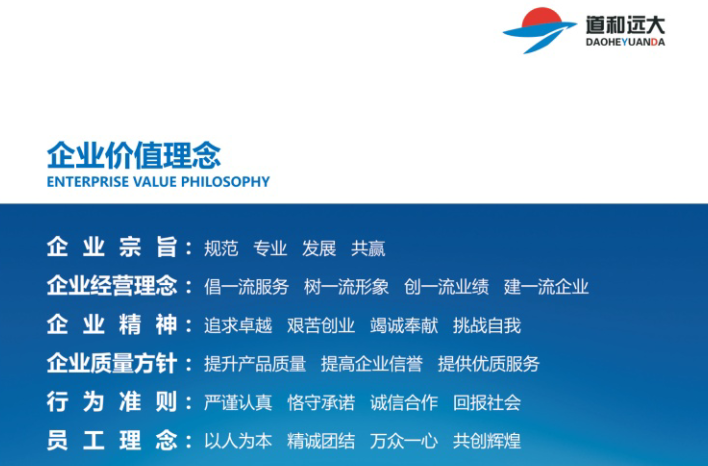 道和远大
DAOHEYUANDA

企业价值理念
ENTERPRISE VALUE PHILOSOPHY

企业宗旨：规范 专业 发展 共赢
企业经营理念：倡一流服务 树一流形象 创一流业绩 建一流企业
企业精神：追求卓越 艰苦创业 竭诚奉献 挑战自我
企业质量方针：提升产品质量 提高企业信誉 提供优质服务
行为准则：严谨认真 恪守承诺 诚信合作 回报社会
员工理念：以人为本 精诚团结 万众一心 共创辉煌